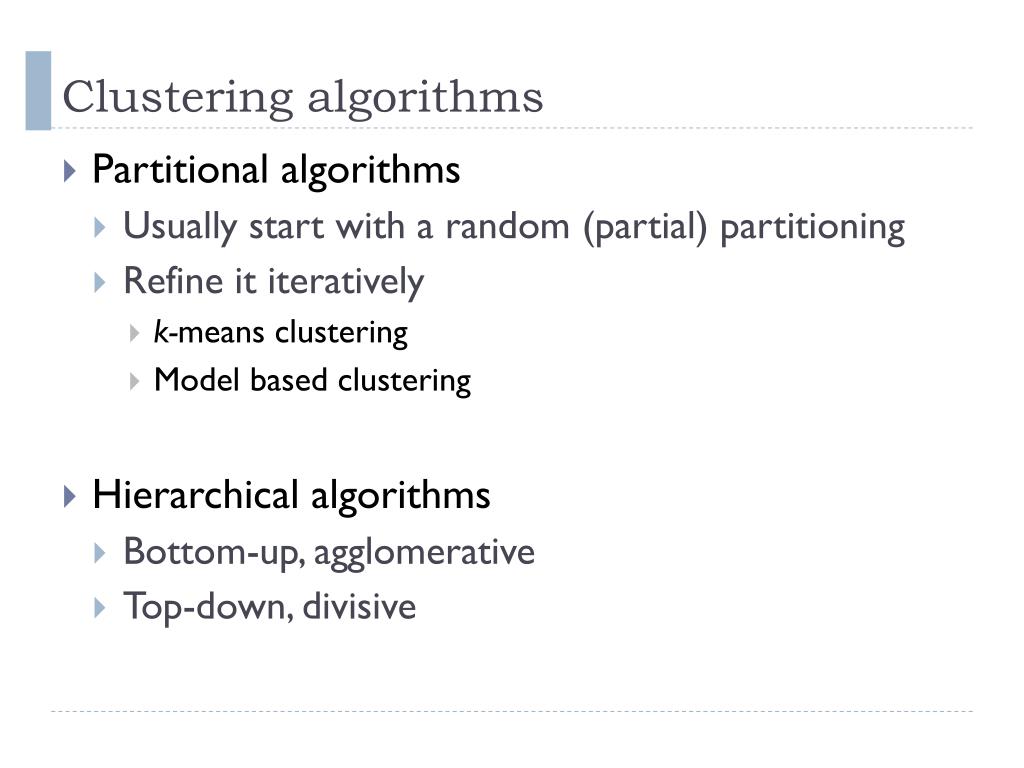 Clustering algorithms

Partitional algorithms
Usually start with a random (partial) partitioning
Refine it iteratively
k-means clustering
Model based clustering

Hierarchical algorithms
Bottom-up, agglomerative
Top-down, divisive